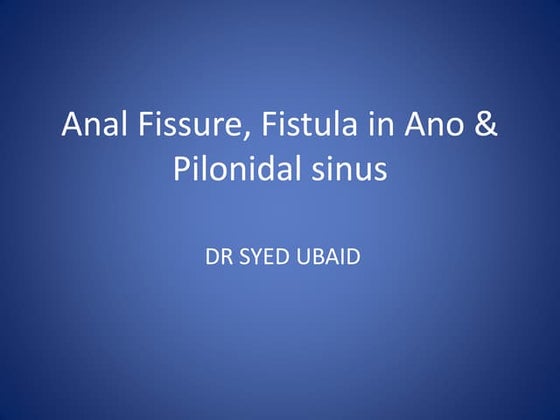 Anal Fissure, Fistula in Ano & Pilonidal sinus

DR SYED UBAID